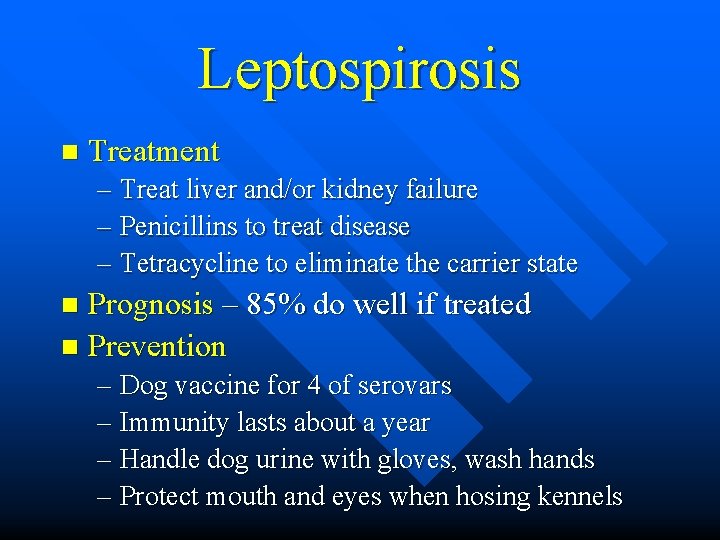 Leptospirosis

■ Treatment
– Treat liver and/or kidney failure
– Penicillins to treat disease
– Tetracycline to eliminate the carrier state

■ Prognosis – 85% do well if treated

■ Prevention
– Dog vaccine for 4 of serovars
– Immunity lasts about a year
– Handle dog urine with gloves, wash hands
– Protect mouth and eyes when hosing kennels